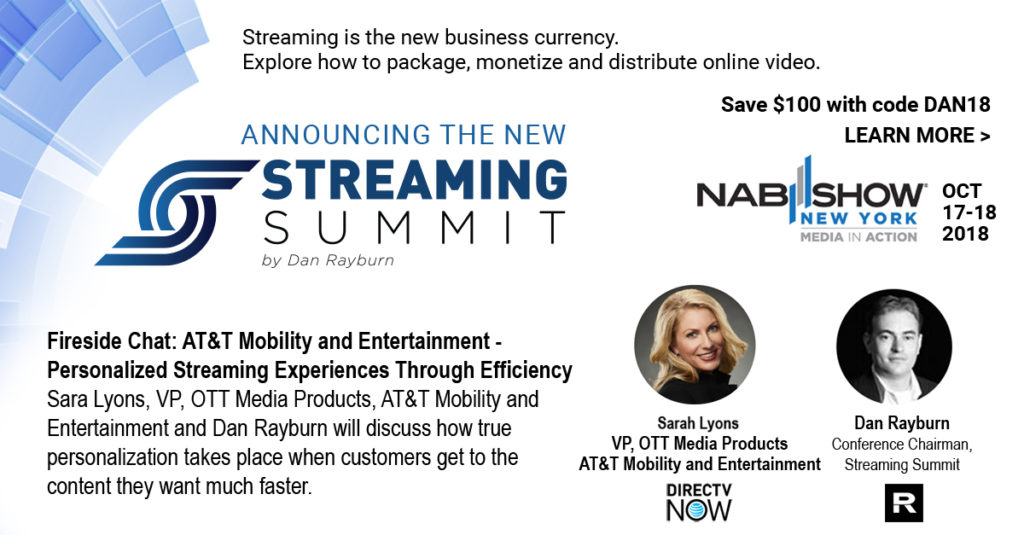 Streaming is the new business currency.
Explore how to package, monetize and distribute online video.

Save $100 with code DAN18
LEARN MORE >

ANNOUNCING THE NEW
STREAMING
SUMMIT
by Dan Rayburn

NAB SHOW
NEW YORK
MEDIA IN ACTION

OCT
17-18
2018

Fireside Chat: AT&T Mobility and Entertainment - Personalized Streaming Experiences Through Efficiency
Sara Lyons, VP, OTT Media Products, AT&T Mobility and Entertainment and Dan Rayburn will discuss how true personalization takes place when customers get to the content they want much faster.

Sarah Lyons
VP, OTT Media Products
AT&T Mobility and Entertainment

DIRECTV
NOW

Dan Rayburn
Conference Chairman,
Streaming Summit

R